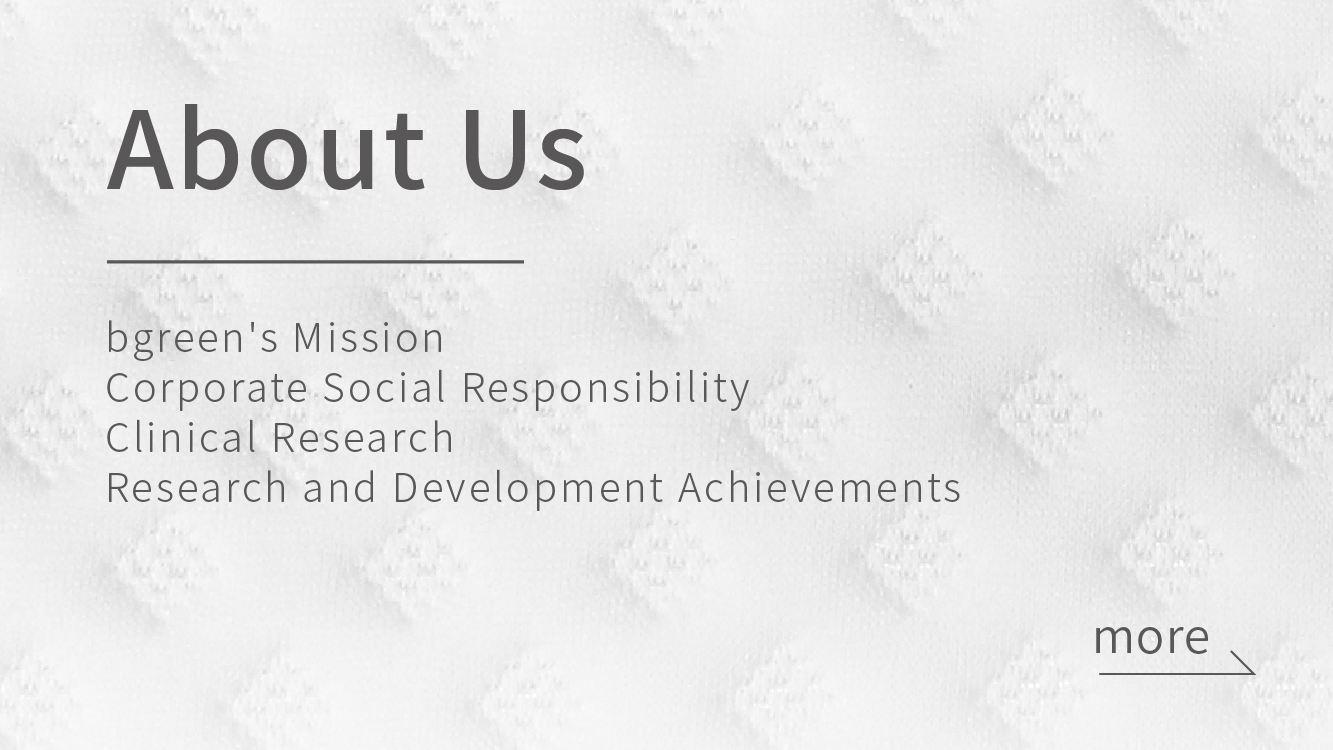 About Us

bgreen's Mission
Corporate Social Responsibility
Clinical Research
Research and Development Achievements

more